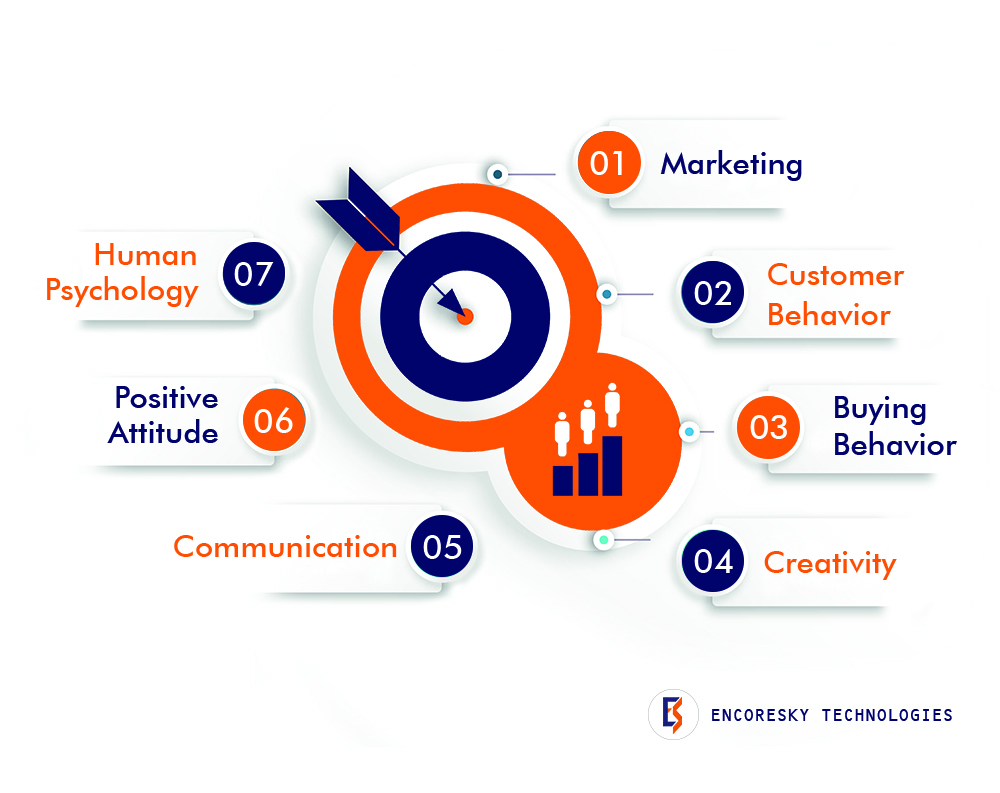 01 Marketing

02 Customer Behavior

03 Buying Behavior

04 Creativity

05 Communication

06 Positive Attitude

07 Human Psychology

ENCORESKY TECHNOLOGIES